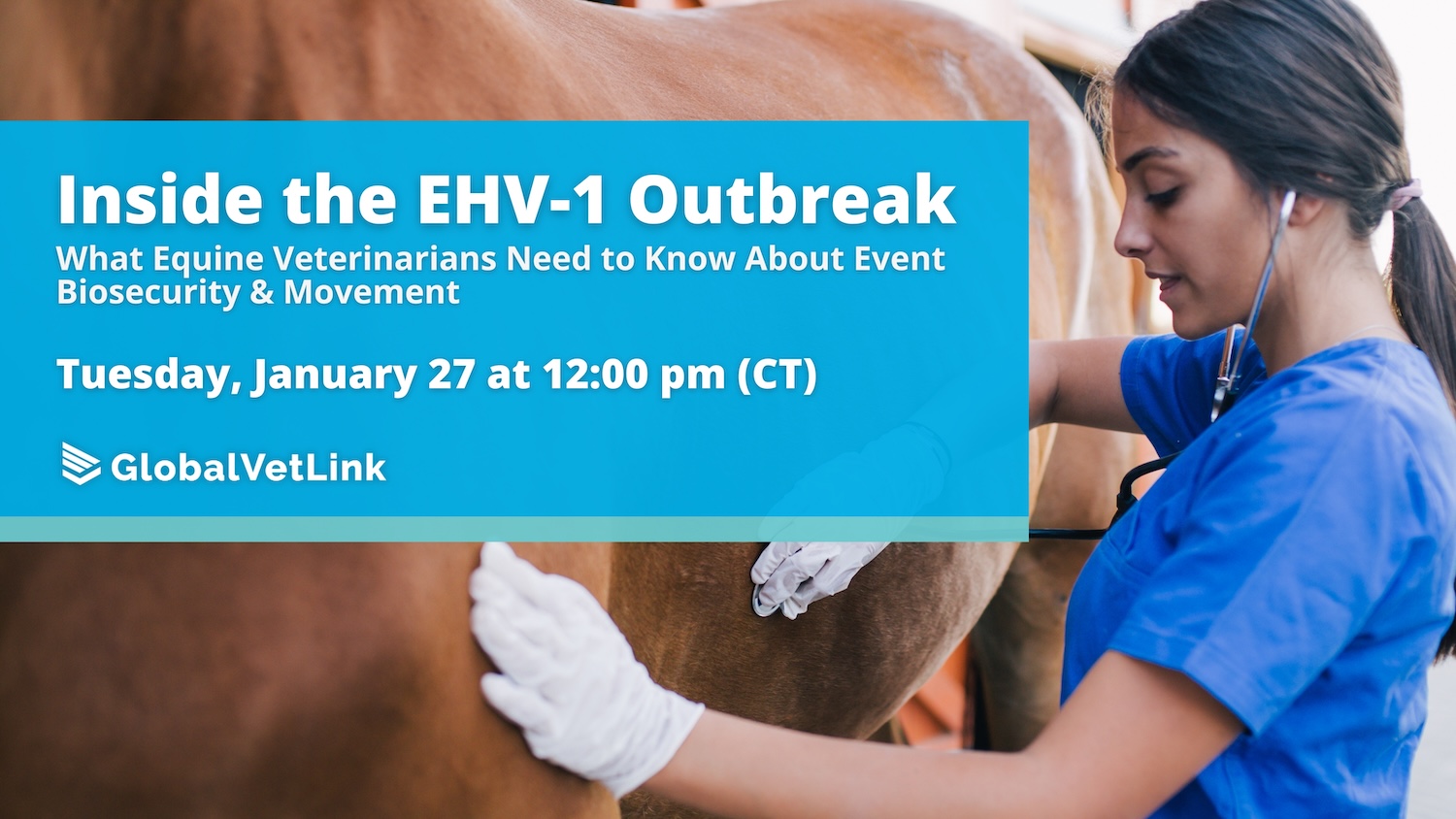 Inside the EHV-1 Outbreak

What Equine Veterinarians Need to Know About Event Biosecurity & Movement

Tuesday, January 27 at 12:00 pm (CT)

GlobalVetLink